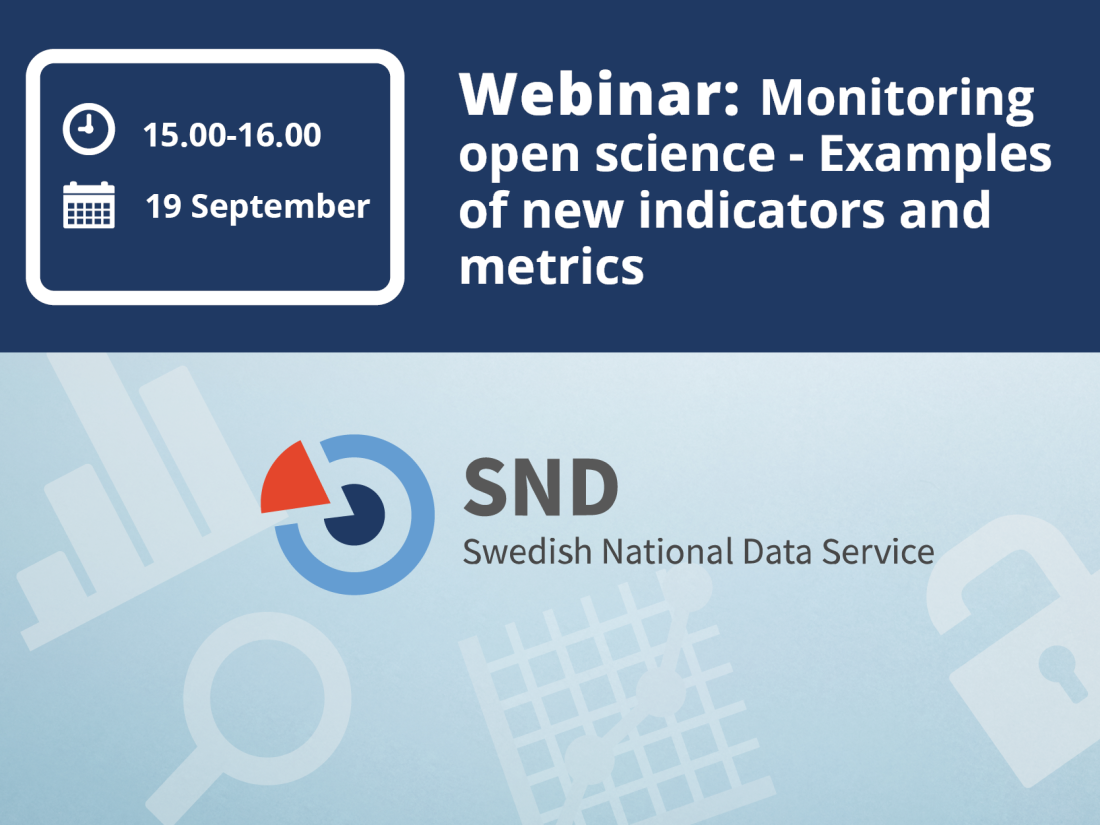 15.00-16.00

19 September

Webinar: Monitoring open science - Examples of new indicators and metrics

SND
Swedish National Data Service